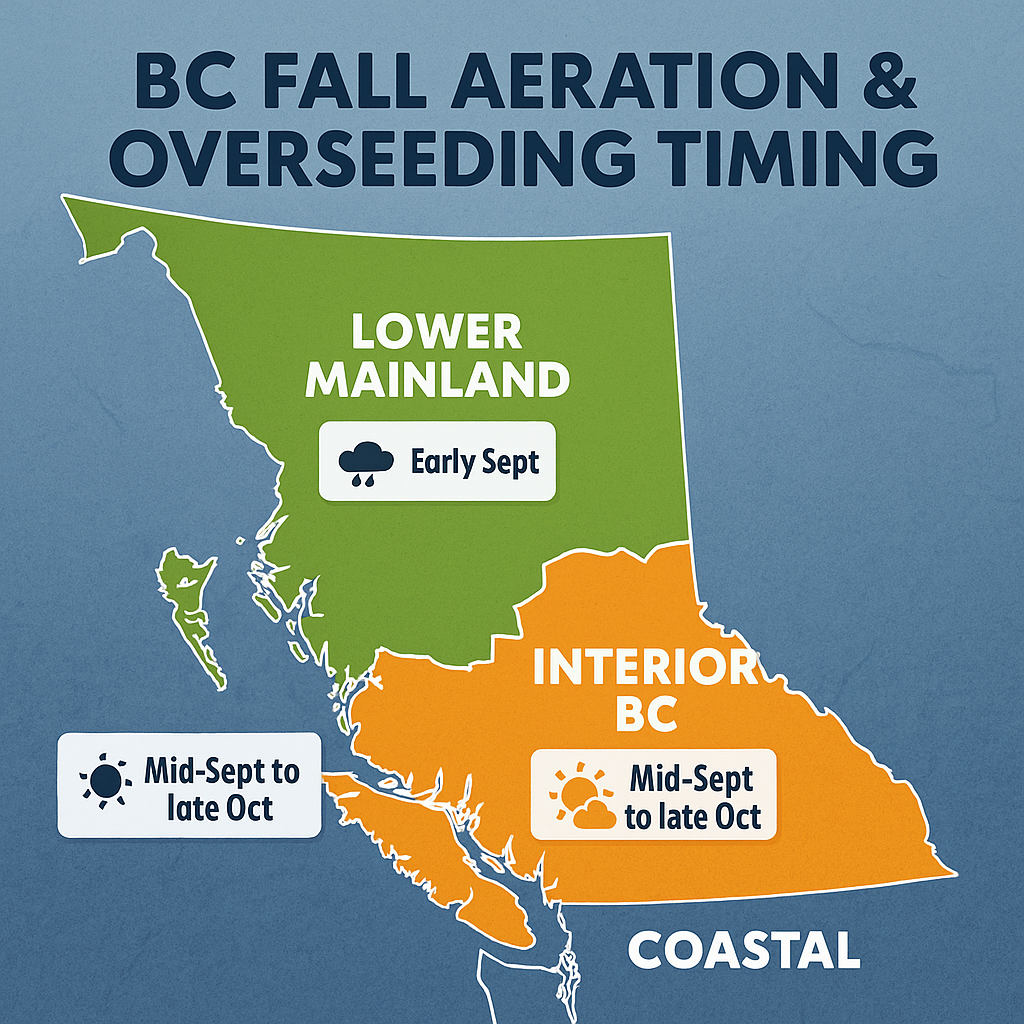 BC FALL AERATION & OVERSEEDING TIMING

LOWER MAINLAND

Early Sept

INTERIOR BC

Mid-Sept to late Oct

Mid-Sept to late Oct

COASTAL